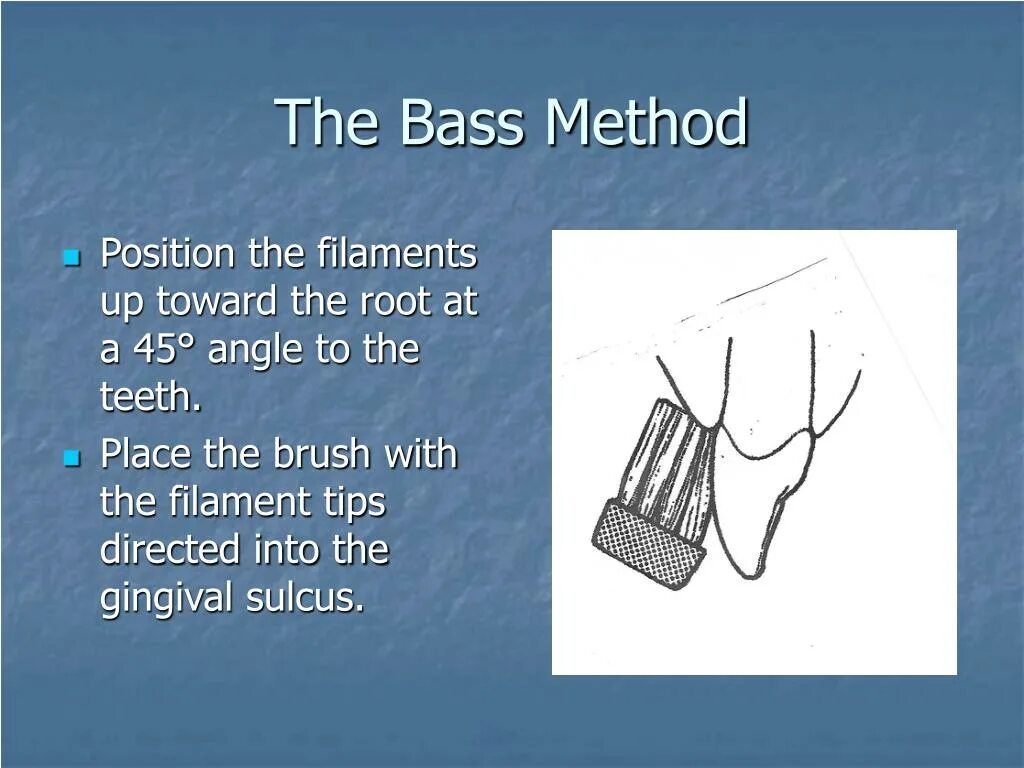 The Bass Method

- Position the filaments up toward the root at a 45° angle to the teeth.
- Place the brush with the filament tips directed into the gingival sulcus.